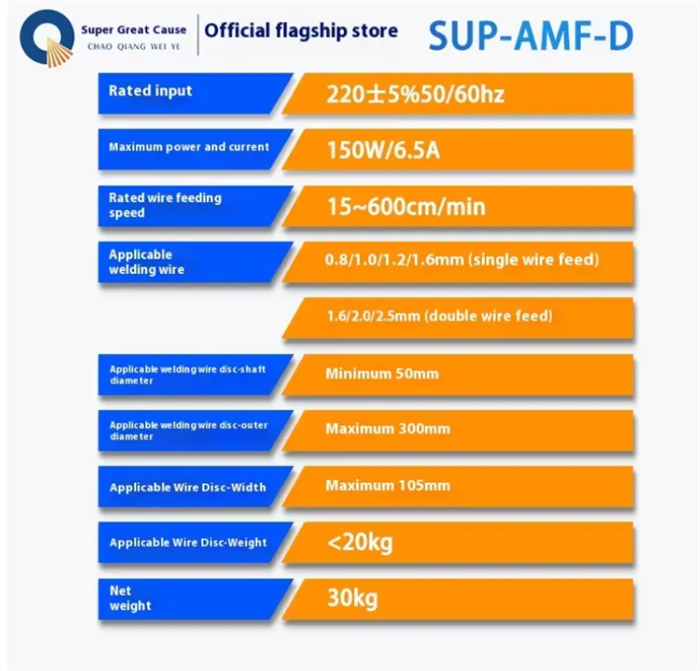 Super Great Cause
CHAO QIANG WEI YE
Official flagship store
SUP-AMF-D

| | |
|---|---|
| Rated input | 220±5%50/60hz |
| Maximum power and current | 150W/6.5A |
| Rated wire feeding speed | 15~600cm/min |
| Applicable welding wire | 0.8/1.0/1.2/1.6mm (single wire feed) |
| | 1.6/2.0/2.5mm (double wire feed) |
| Applicable welding wire disc-shaft diameter | Minimum 50mm |
| Applicable welding wire disc-outer diameter | Maximum 300mm |
| Applicable Wire Disc-Width | Maximum 105mm |
| Applicable Wire Disc-Weight | <20kg |
| Net weight | 30kg |